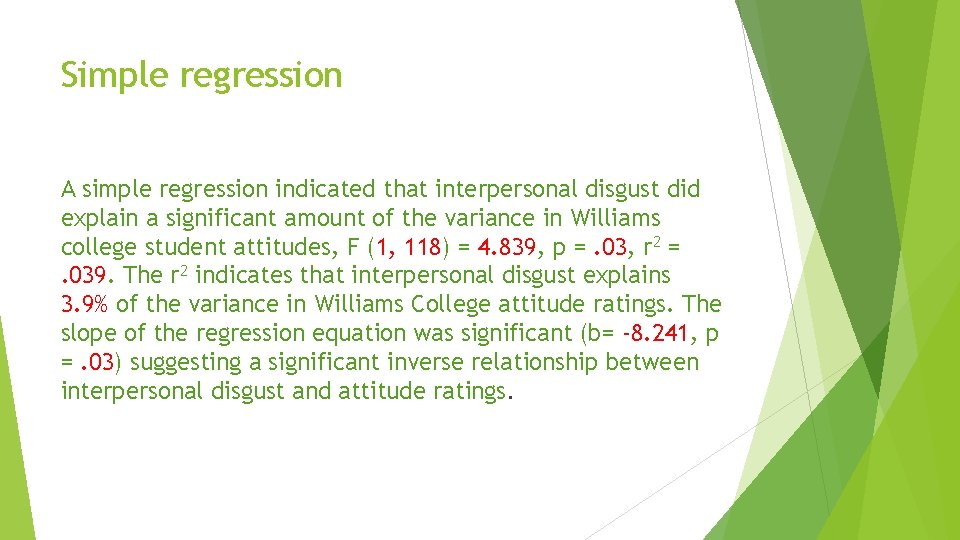 Simple regression

A simple regression indicated that interpersonal disgust did explain a significant amount of the variance in Williams college student attitudes, F (1, 118) = 4.839, p = .03, $r^2$ = .039. The $r^2$ indicates that interpersonal disgust explains 3.9% of the variance in Williams College attitude ratings. The slope of the regression equation was significant (b= -8.241, p = .03) suggesting a significant inverse relationship between interpersonal disgust and attitude ratings.